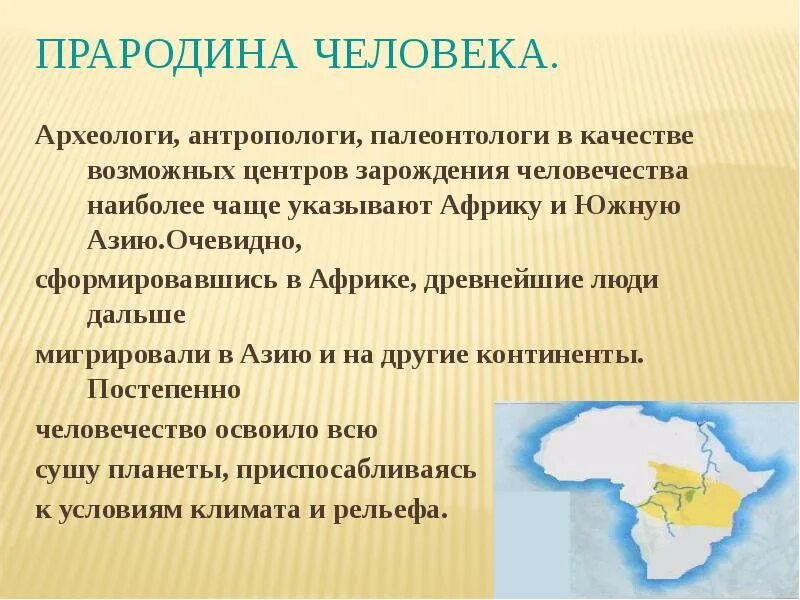 ПРАРОДИНА ЧЕЛОВЕКА.

Археологи, антропологи, палеонтологи в качестве возможных центров зарождения человечества наиболее чаще указывают Африку и Южную Азию.Очевидно,

сформировавшись в Африке, древнейшие люди дальше

мигрировали в Азию и на другие континенты. Постепенно

человечество освоило всю

сушу планеты, приспосабливаясь

к условиям климата и рельефа.